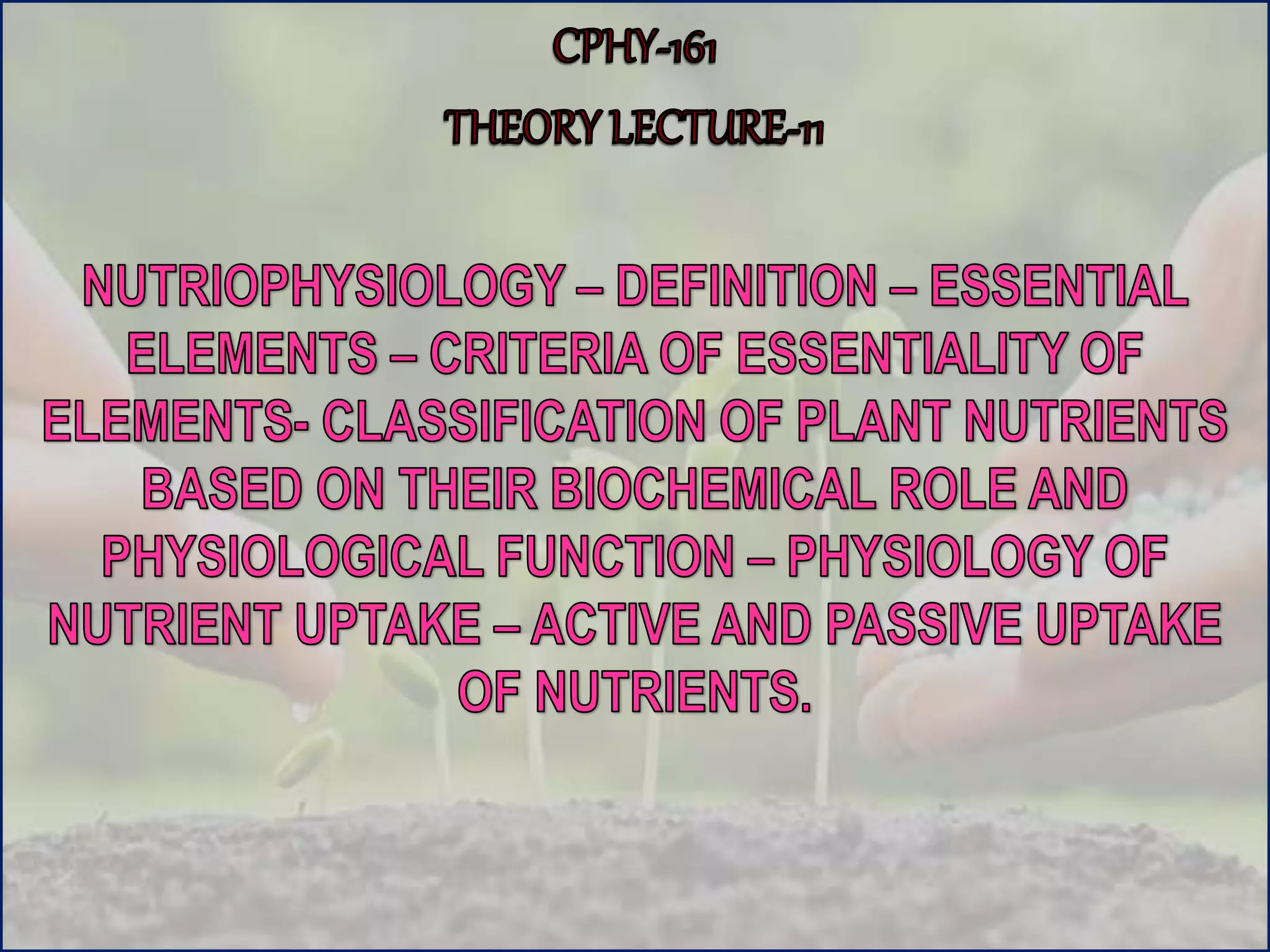 CPHY-161

THEORY LECTURE-11

NUTRIOPHYSIOLOGY – DEFINITION – ESSENTIAL ELEMENTS – CRITERIA OF ESSENTIALITY OF ELEMENTS- CLASSIFICATION OF PLANT NUTRIENTS BASED ON THEIR BIOCHEMICAL ROLE AND PHYSIOLOGICAL FUNCTION – PHYSIOLOGY OF NUTRIENT UPTAKE – ACTIVE AND PASSIVE UPTAKE OF NUTRIENTS.